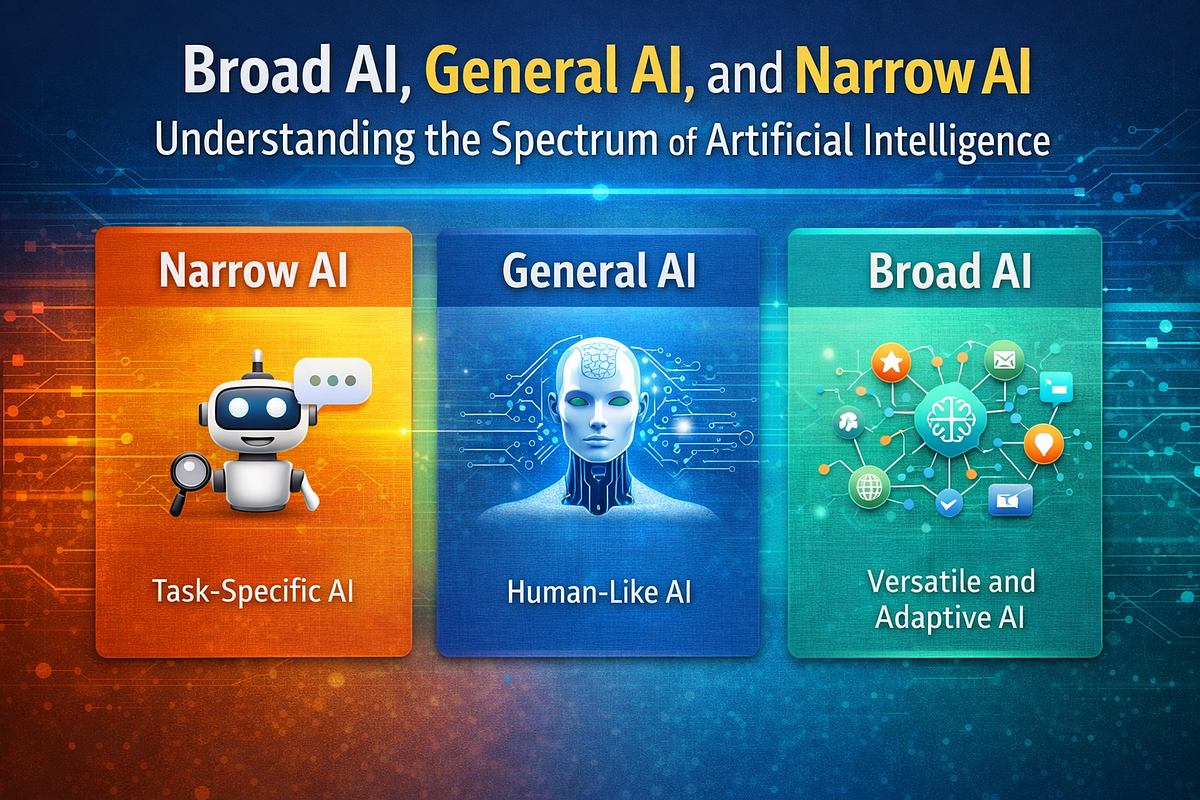 Broad AI, General AI, and Narrow AI
Understanding the Spectrum of Artificial Intelligence

Narrow AI
Task-Specific AI

General AI
Human-Like AI

Broad AI
Versatile and Adaptive AI